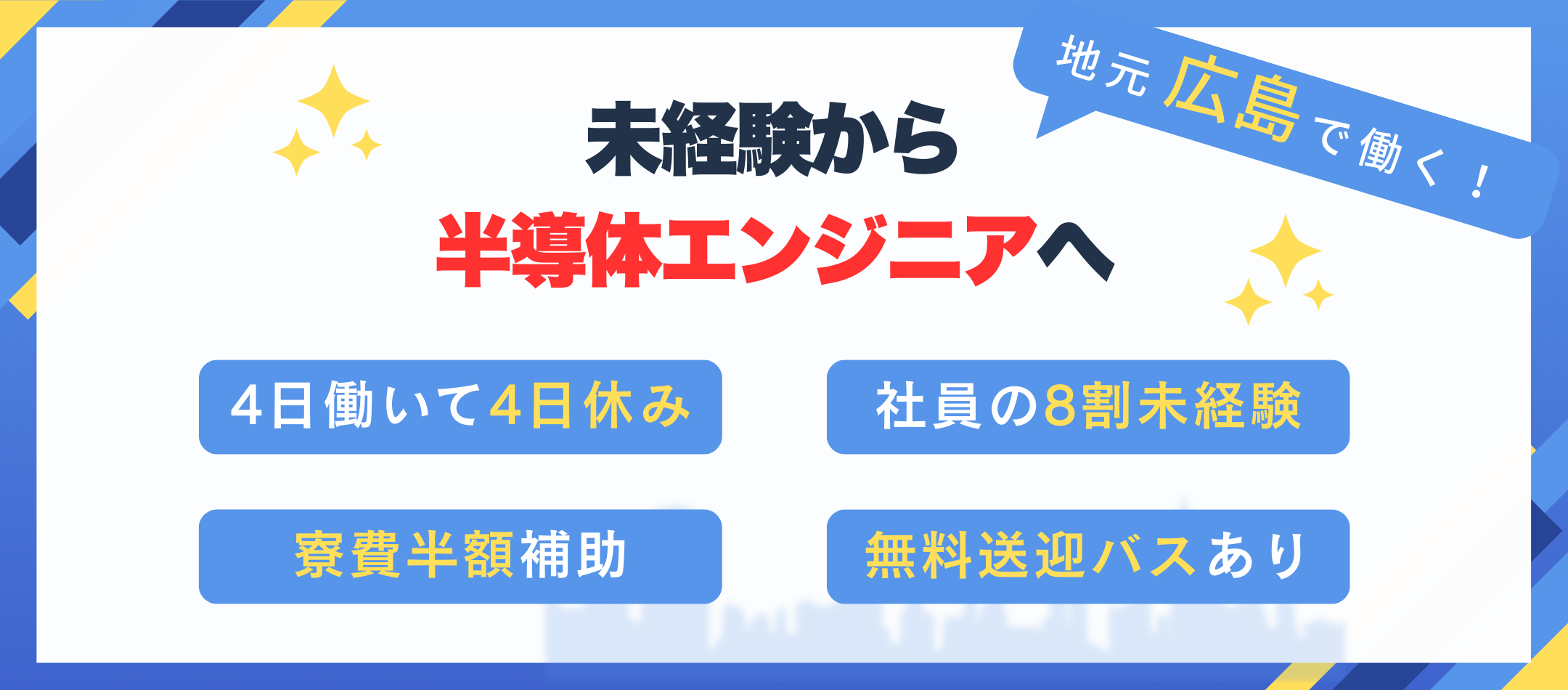 地元 広島 で働く！

未経験から
半導体エンジニアへ

4日働いて4日休み

社員の8割未経験

寮費半額補助

無料送迎バスあり